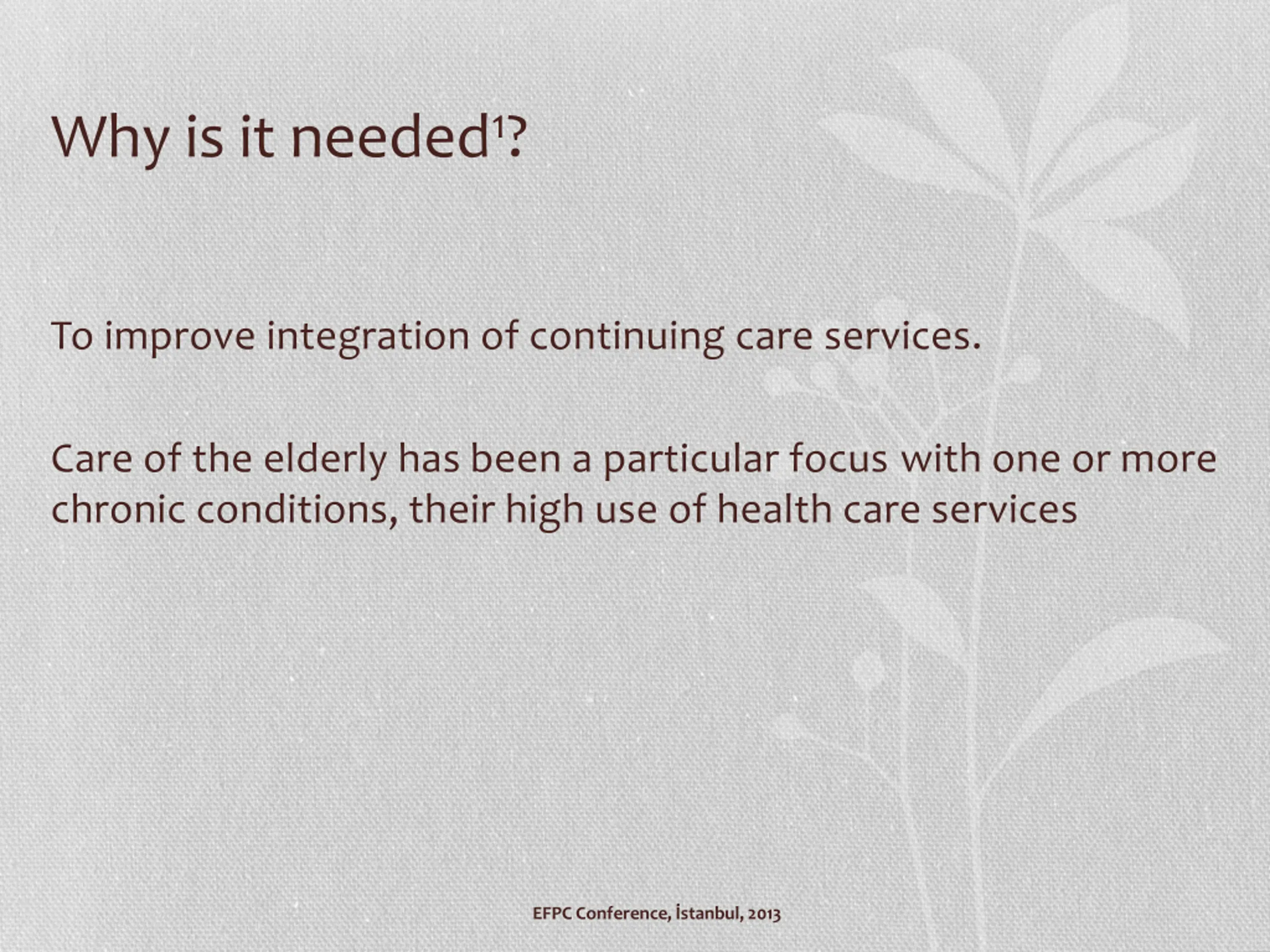 Why is it needed$^1$?

To improve integration of continuing care services.

Care of the elderly has been a particular focus with one or more chronic conditions, their high use of health care services

EFPC Conference, İstanbul, 2013